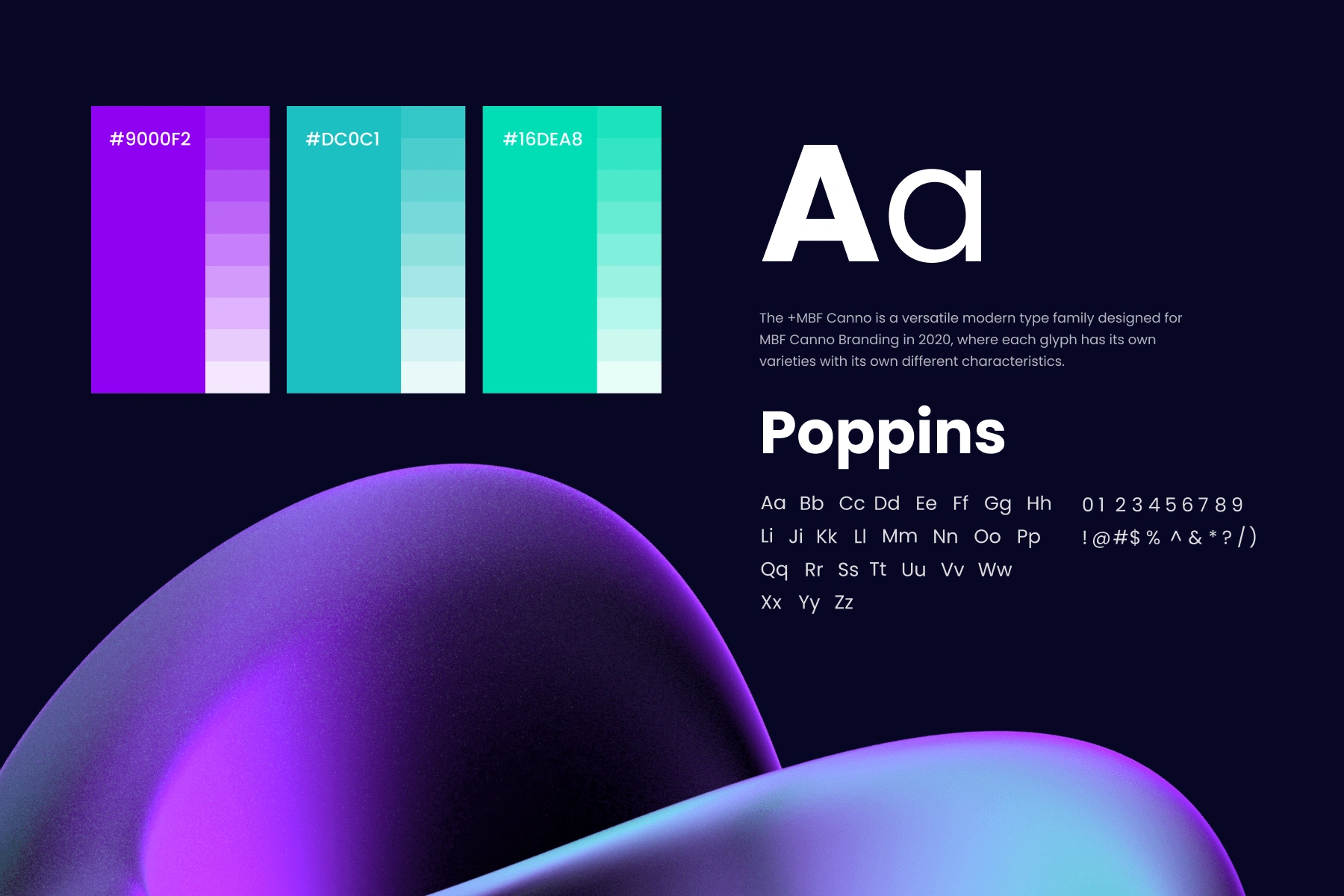 #9000F2

#DC0C1

#16DEA8

Aa

The +MBF Canno is a versatile modern type family designed for MBF Canno Branding in 2020, where each glyph has its own varieties with its own different characteristics.

Poppins

Aa Bb Cc Dd Ee Ff Gg Hh
Li Ji Kk Ll Mm Nn Oo Pp
Qq Rr Ss Tt Uu Vv Ww
Xx Yy Zz

0 1 2 3 4 5 6 7 8 9
! @ # $ % ^ & * ? / )